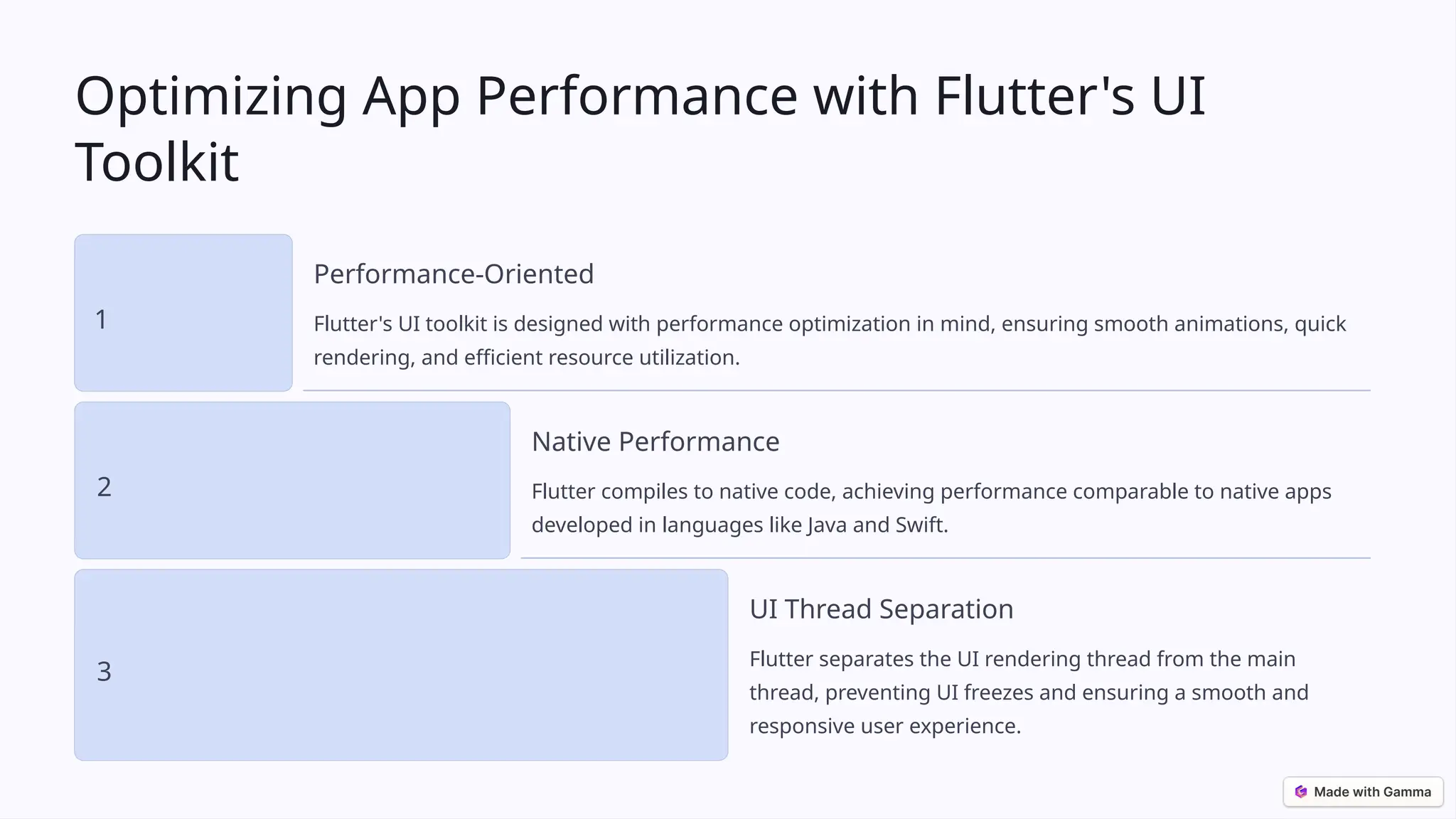 Optimizing App Performance with Flutter's UI Toolkit

1

Performance-Oriented

Flutter's UI toolkit is designed with performance optimization in mind, ensuring smooth animations, quick rendering, and efficient resource utilization.

2

Native Performance

Flutter compiles to native code, achieving performance comparable to native apps developed in languages like Java and Swift.

3

UI Thread Separation

Flutter separates the UI rendering thread from the main thread, preventing UI freezes and ensuring a smooth and responsive user experience.

Made with Gamma